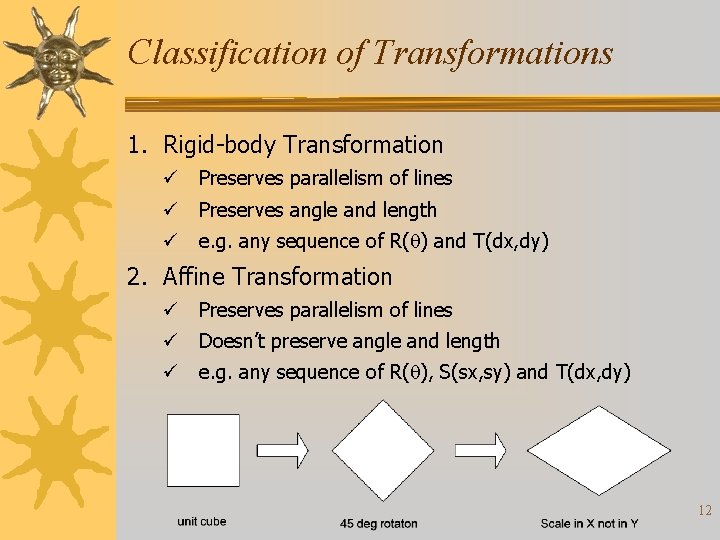 Classification of Transformations

1. Rigid-body Transformation

✓ Preserves parallelism of lines

✓ Preserves angle and length

✓ e.g. any sequence of R($\theta$) and T(dx,dy)

2. Affine Transformation

✓ Preserves parallelism of lines

✓ Doesn't preserve angle and length

✓ e.g. any sequence of R($\theta$), S(sx,sy) and T(dx,dy)

unit cube

45 deg rotaton

Scale in X not in Y

12